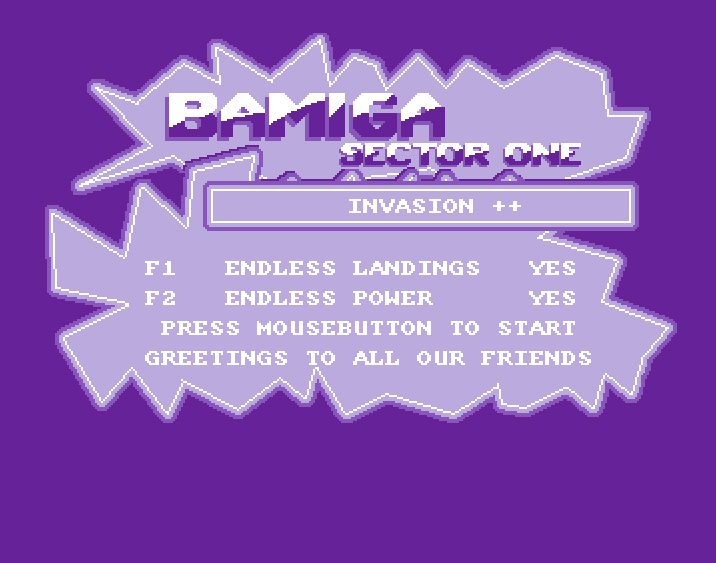 BAMIGA
SECTOR ONE

INVASION ++

F1 ENDLESS LANDINGS YES
F2 ENDLESS POWER YES
PRESS MOUSEBUTTON TO START
GREETINGS TO ALL OUR FRIENDS